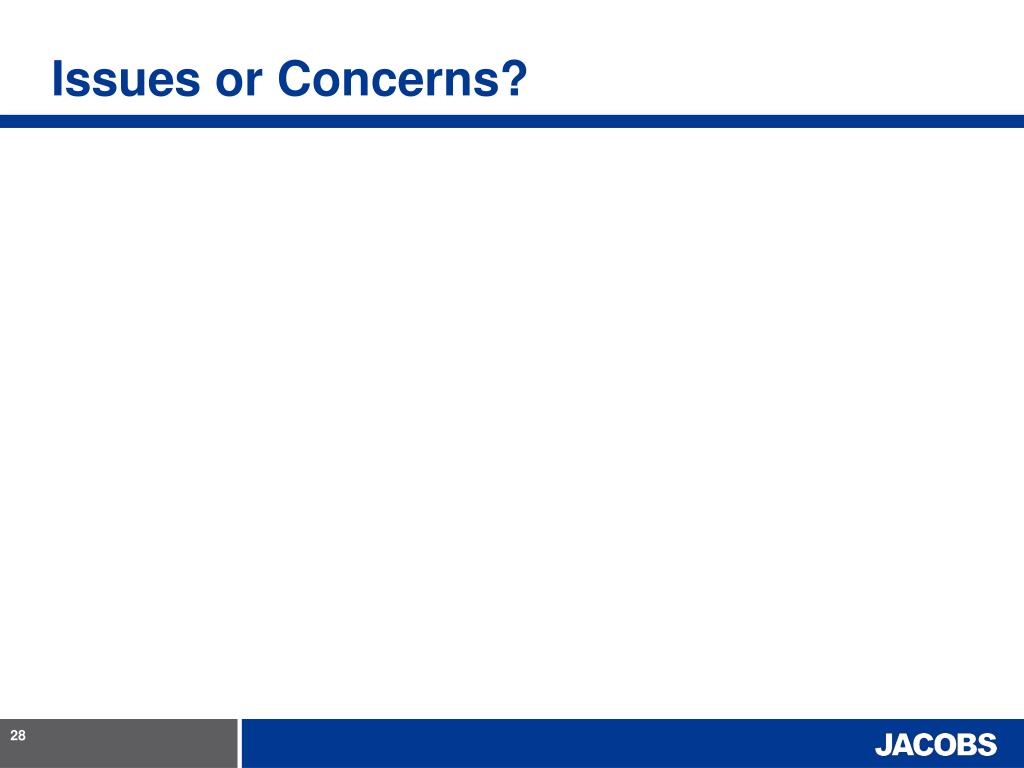 Issues or Concerns?

28

JACOBS